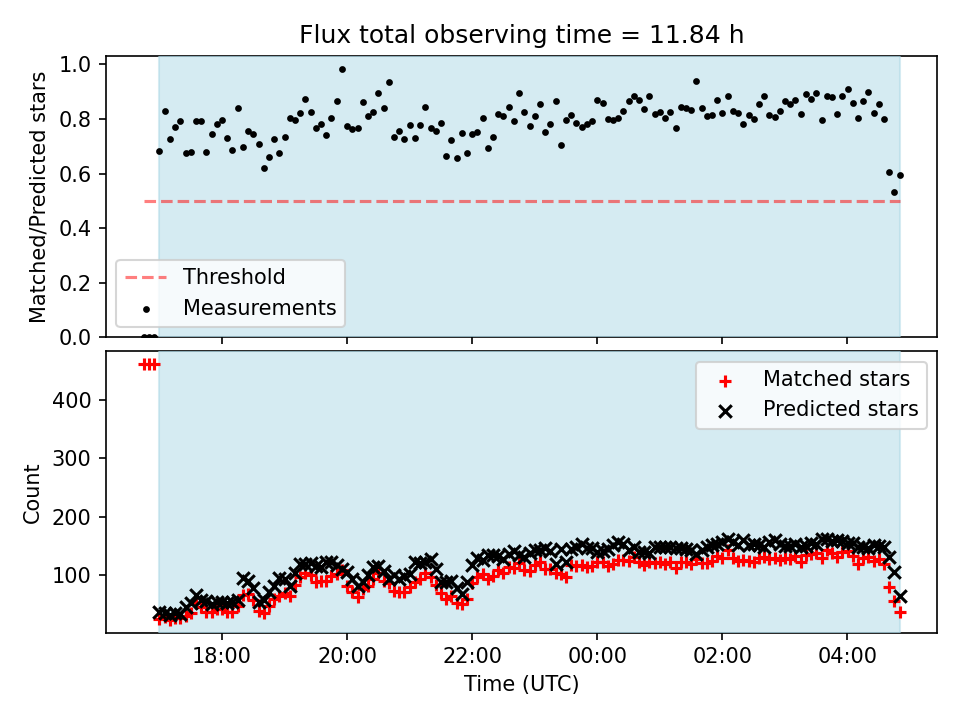 Flux total observing time = 11.84 h

Matched/Predicted stars

1.0
0.8
0.6
0.4
0.2
0.0

Threshold
Measurements

Count

400
300
200
100

Matched stars
Predicted stars

18:00
20:00
22:00
00:00
02:00
04:00

Time (UTC)